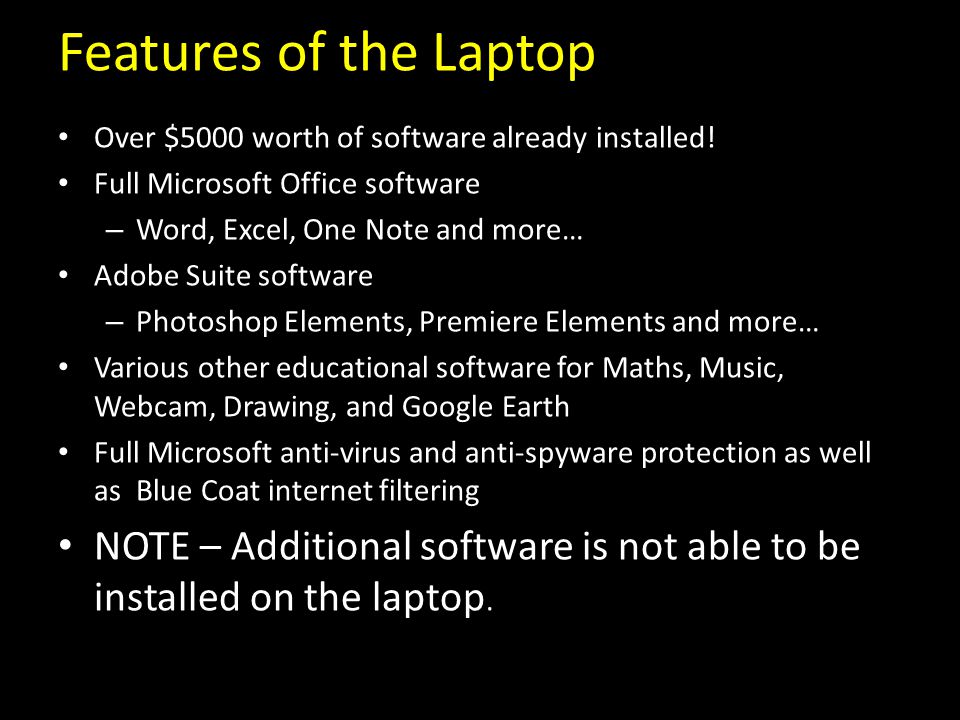 Features of the Laptop

• Over \$5000 worth of software already installed!
• Full Microsoft Office software
– Word, Excel, One Note and more…
• Adobe Suite software
– Photoshop Elements, Premiere Elements and more…
• Various other educational software for Maths, Music, Webcam, Drawing, and Google Earth
• Full Microsoft anti-virus and anti-spyware protection as well as Blue Coat internet filtering
• NOTE – Additional software is not able to be installed on the laptop.